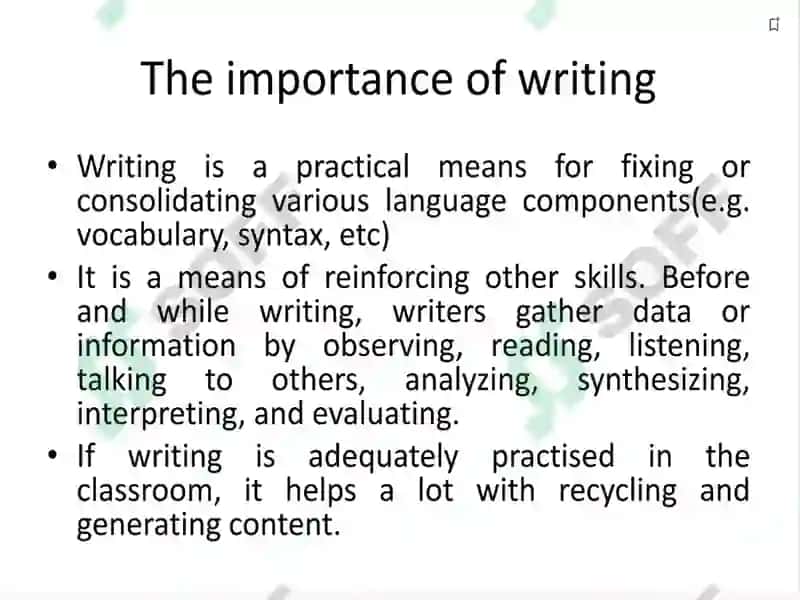 The importance of writing

• Writing is a practical means for fixing or consolidating various language components(e.g. vocabulary, syntax, etc)

• It is a means of reinforcing other skills. Before and while writing, writers gather data or information by observing, reading, listening, talking to others, analyzing, synthesizing, interpreting, and evaluating.

• If writing is adequately practised in the classroom, it helps a lot with recycling and generating content.